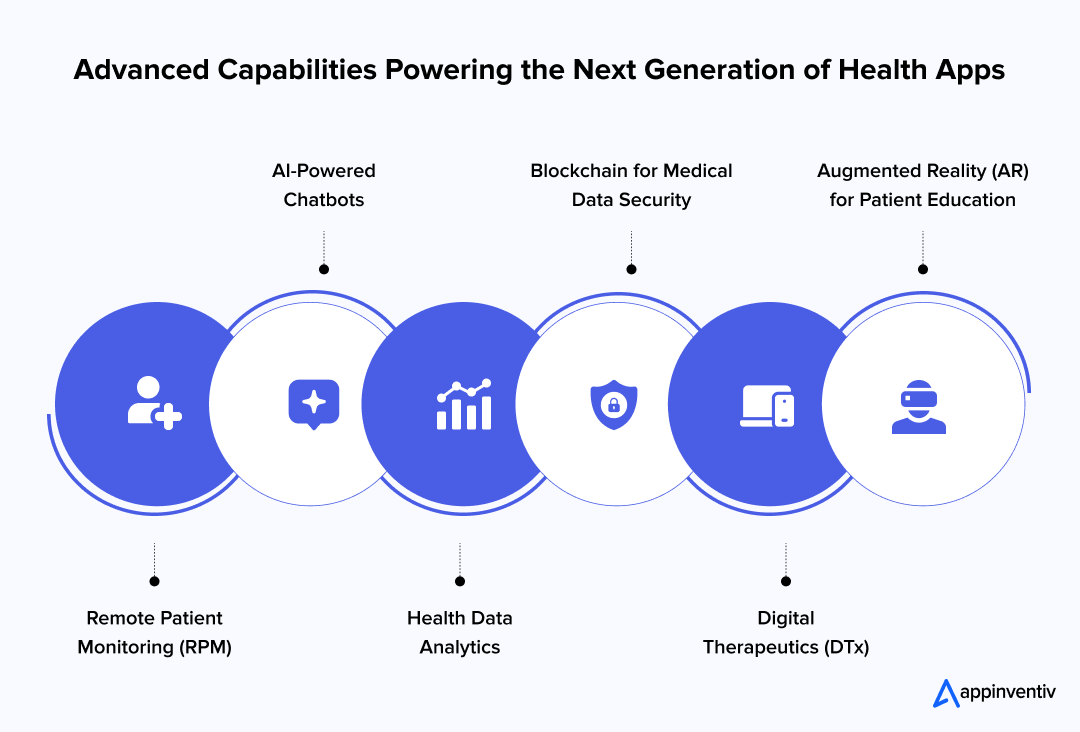 Advanced Capabilities Powering the Next Generation of Health Apps

AI-Powered Chatbots

Blockchain for Medical Data Security

Augmented Reality (AR) for Patient Education

Remote Patient Monitoring (RPM)

Health Data Analytics

Digital Therapeutics (DTx)

appinventiv